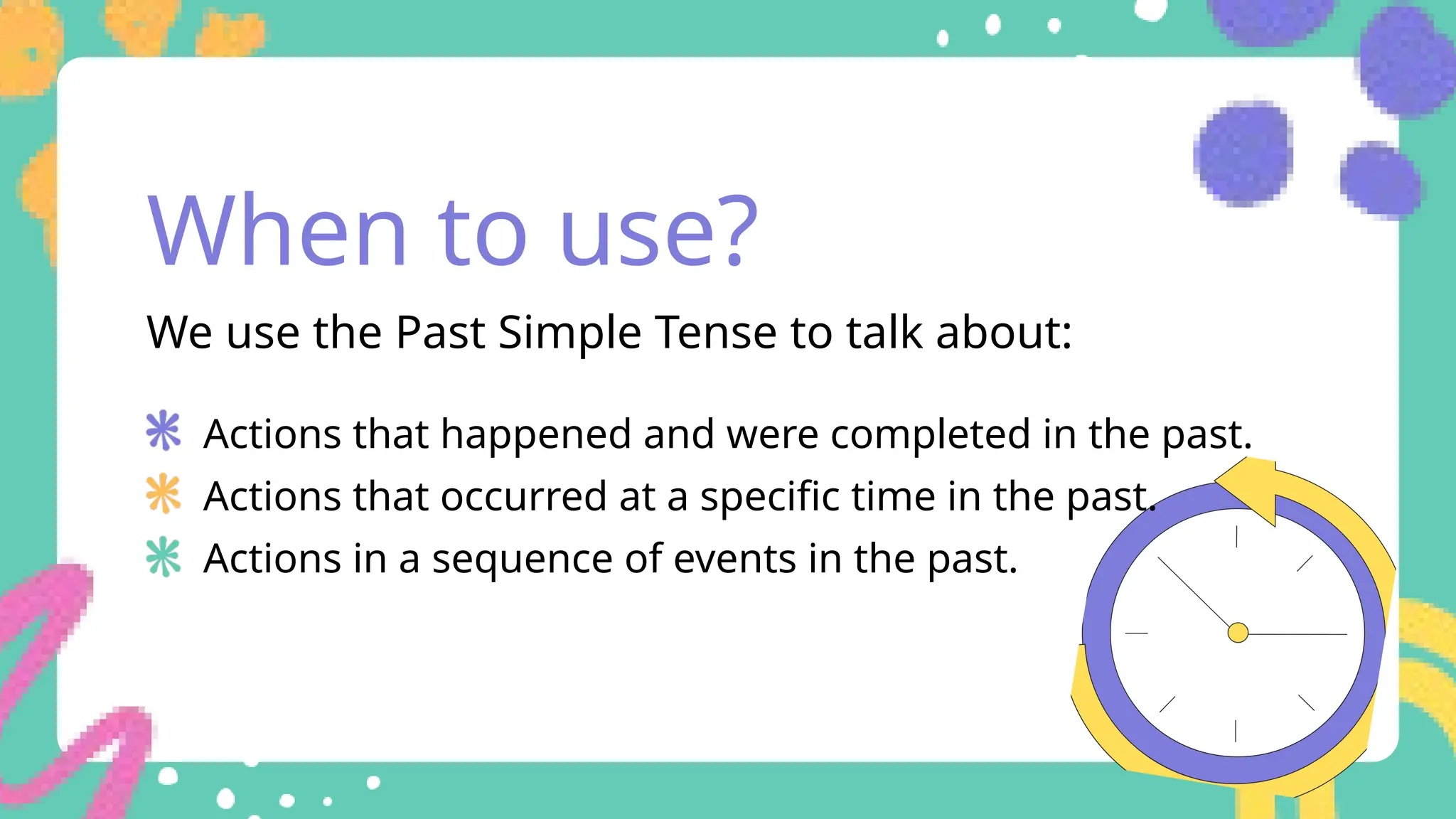 When to use?

We use the Past Simple Tense to talk about:

Actions that happened and were completed in the past.
Actions that occurred at a specific time in the past.
Actions in a sequence of events in the past.